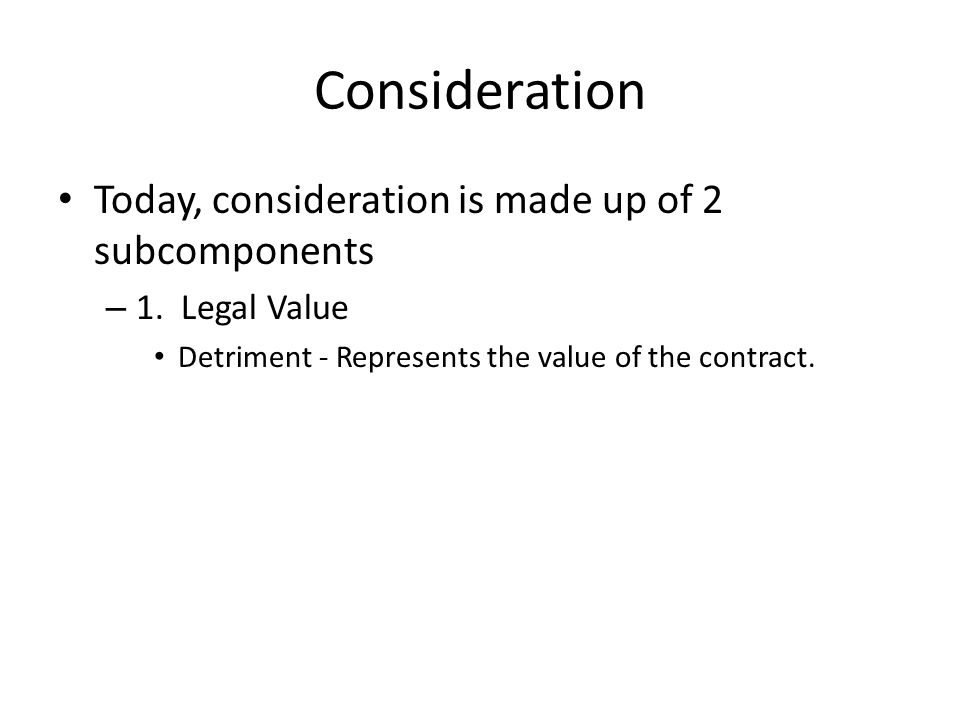 Consideration

• Today, consideration is made up of 2 subcomponents

– 1. Legal Value

• Detriment - Represents the value of the contract.